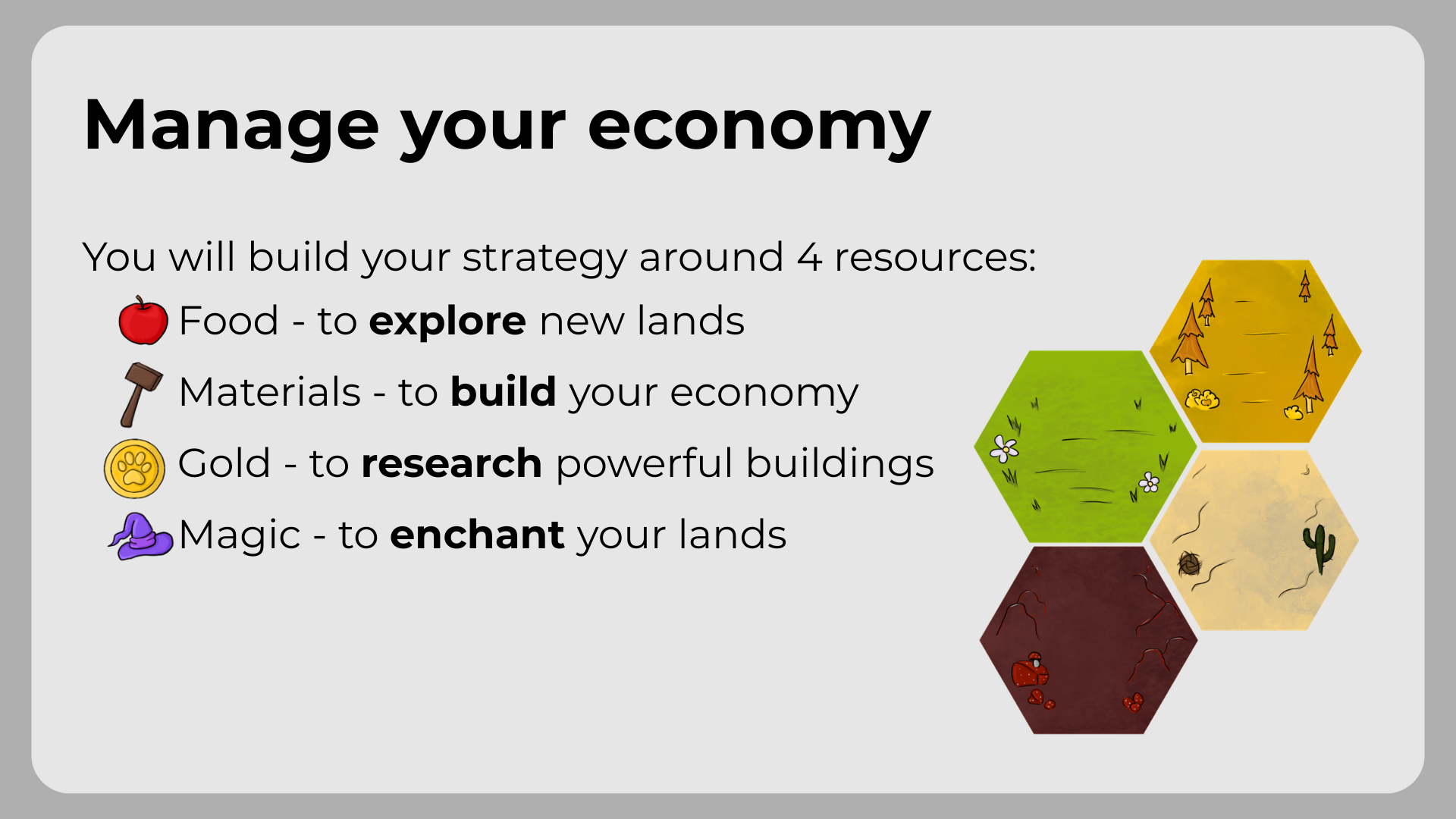 Manage your economy

You will build your strategy around 4 resources:

Food - to explore new lands

Materials - to build your economy

Gold - to research powerful buildings

Magic - to enchant your lands